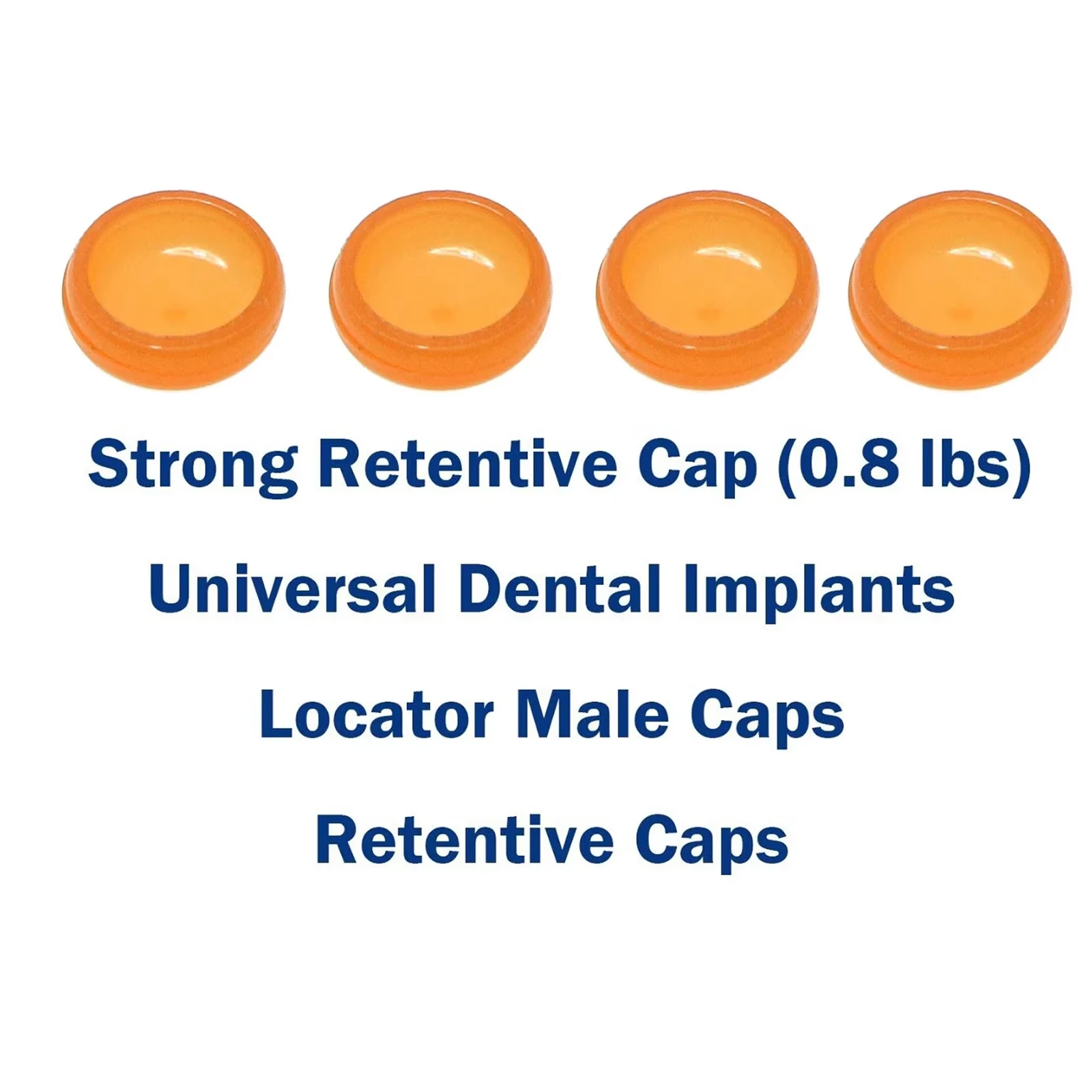 Strong Retentive Cap (0.8 lbs)

Universal Dental Implants

Locator Male Caps

Retentive Caps